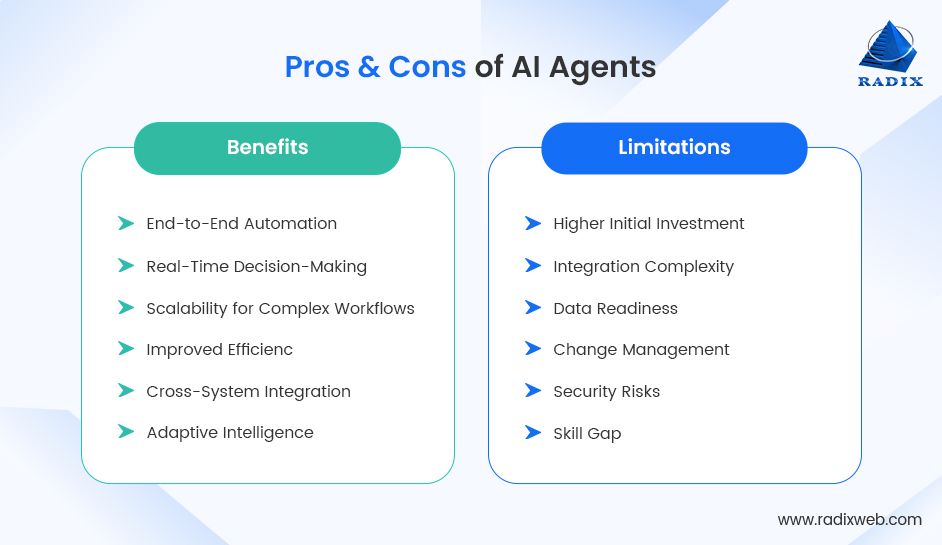 Pros & Cons of AI Agents

RADIX

Benefits

End-to-End Automation
Real-Time Decision-Making
Scalability for Complex Workflows
Improved Efficienc
Cross-System Integration
Adaptive Intelligence

Limitations

Higher Initial Investment
Integration Complexity
Data Readiness
Change Management
Security Risks
Skill Gap

www.radixweb.com